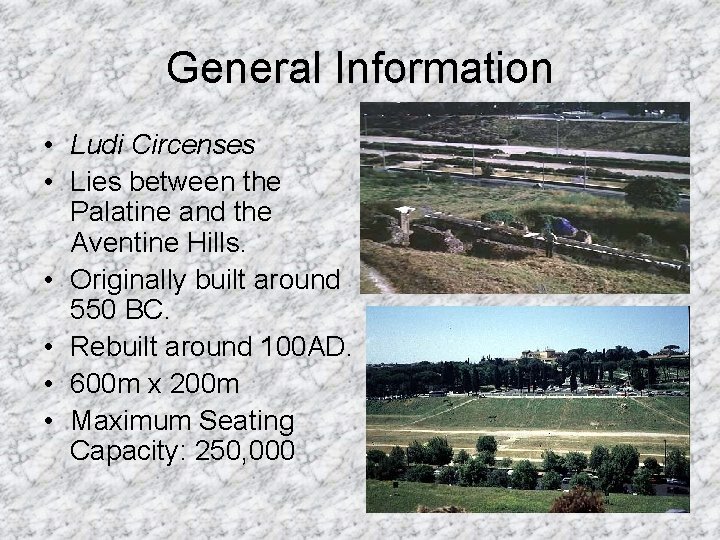 General Information

• Ludi Circenses
• Lies between the Palatine and the Aventine Hills.
• Originally built around 550 BC.
• Rebuilt around 100AD.
• 600m x 200m
• Maximum Seating Capacity: 250,000